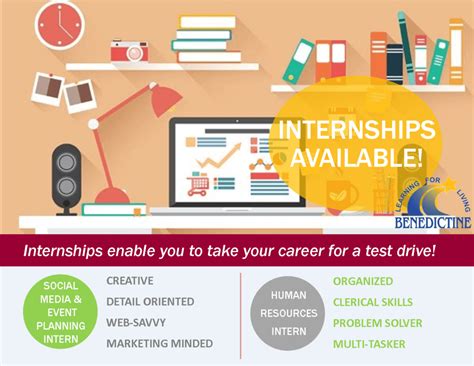 INTERNSHIPS AVAILABLE!

LEARNING FOR LIVING
BENEDICTINE

Internships enable you to take your career for a test drive!

SOCIAL MEDIA & EVENT PLANNING INTERN

CREATIVE
DETAIL ORIENTED
WEB-SAVVY
MARKETING MINDED

HUMAN RESOURCES INTERN

ORGANIZED
CLERICAL SKILLS
PROBLEM SOLVER
MULTI-TASKER